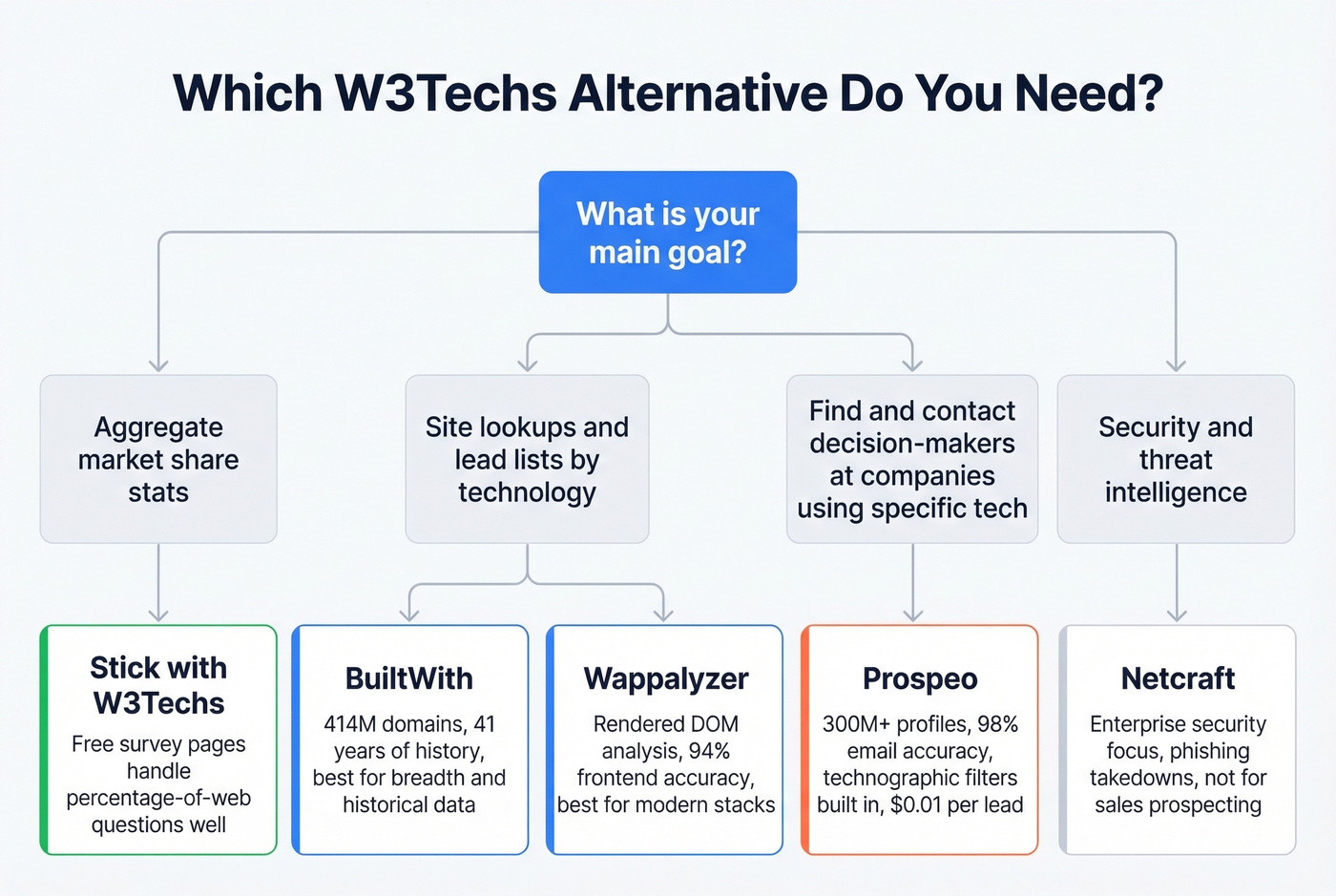 Which W3Techs Alternative Do You Need?

What is your main goal?

Aggregate market share stats

Site lookups and lead lists by technology

Find and contact decision-makers at companies using specific tech

Security and threat intelligence

Stick with W3Techs
Free survey pages handle percentage-of-web questions well

BuiltWith
414M domains, 41 years of history, best for breadth and historical data

Wappalyzer
Rendered DOM analysis, 94% frontend accuracy, best for modern stacks

Prospeo
300M+ profiles, 98% email accuracy, technographic filters built in, $0.01 per lead

Netcraft
Enterprise security focus, phishing takedowns, not for sales prospecting